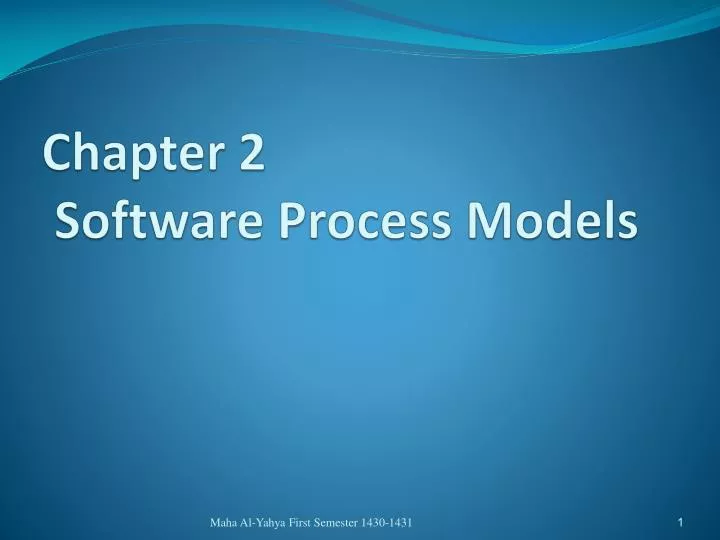 Chapter 2
Software Process Models

Maha Al-Yahya First Semester 1430-1431

1